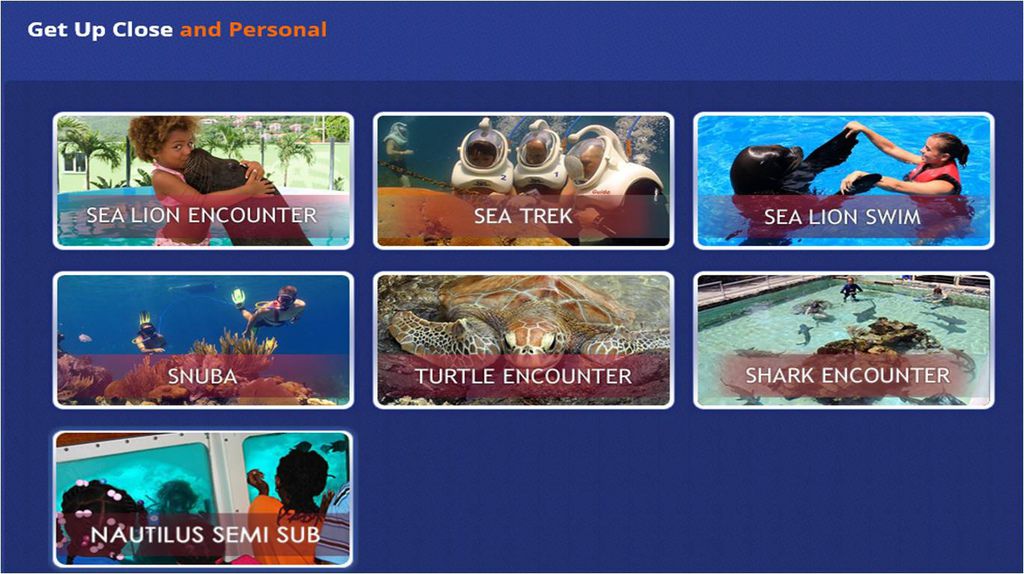 Get Up Close and Personal

SEA LION ENCOUNTER

SEA TREK

SEA LION SWIM

SNUBA

TURTLE ENCOUNTER

SHARK ENCOUNTER

NAUTILUS SEMI SUB